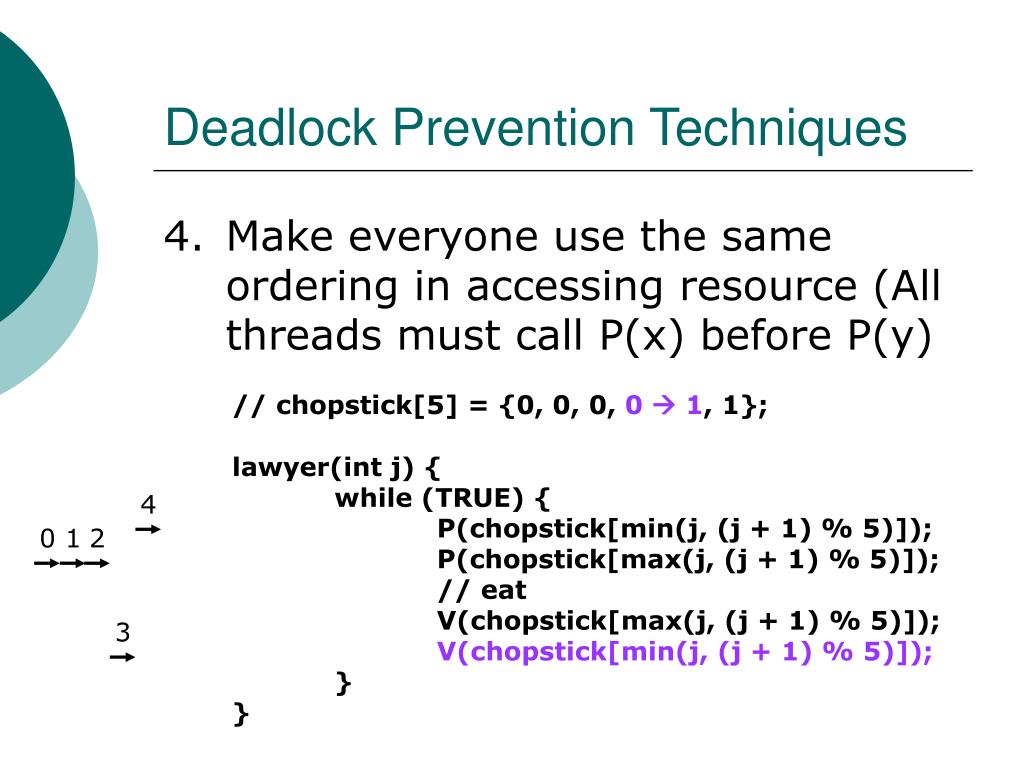 Deadlock Prevention Techniques

4. Make everyone use the same ordering in accessing resource (All threads must call P(x) before P(y)

// chopstick[5] = {0, 0, 0, 0 → 1, 1};

lawyer(int j) {
while (TRUE) {
P(chopstick[min(j, (j + 1) % 5)]);
P(chopstick[max(j, (j + 1) % 5)]);
// eat
V(chopstick[max(j, (j + 1) % 5)]);
V(chopstick[min(j, (j + 1) % 5)]);
}
}

4
0 1 2
3